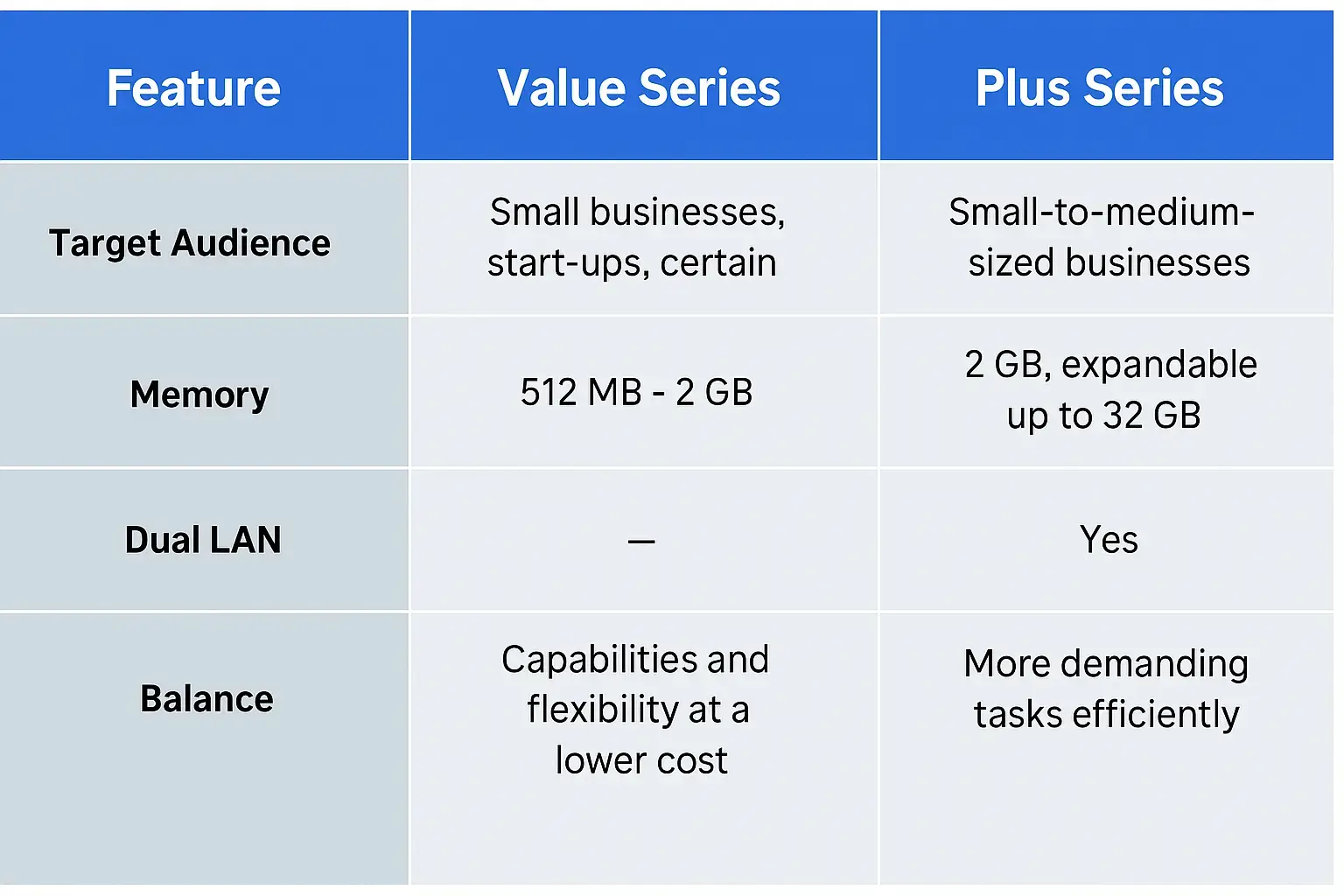 | Feature | Value Series | Plus Series |
|---|---|---|
| Target Audience | Small businesses, start-ups, certain | Small-to-medium-sized businesses |
| Memory | 512 MB - 2 GB | 2 GB, expandable up to 32 GB |
| Dual LAN | — | Yes |
| Balance | Capabilities and flexibility at a lower cost | More demanding tasks efficiently |